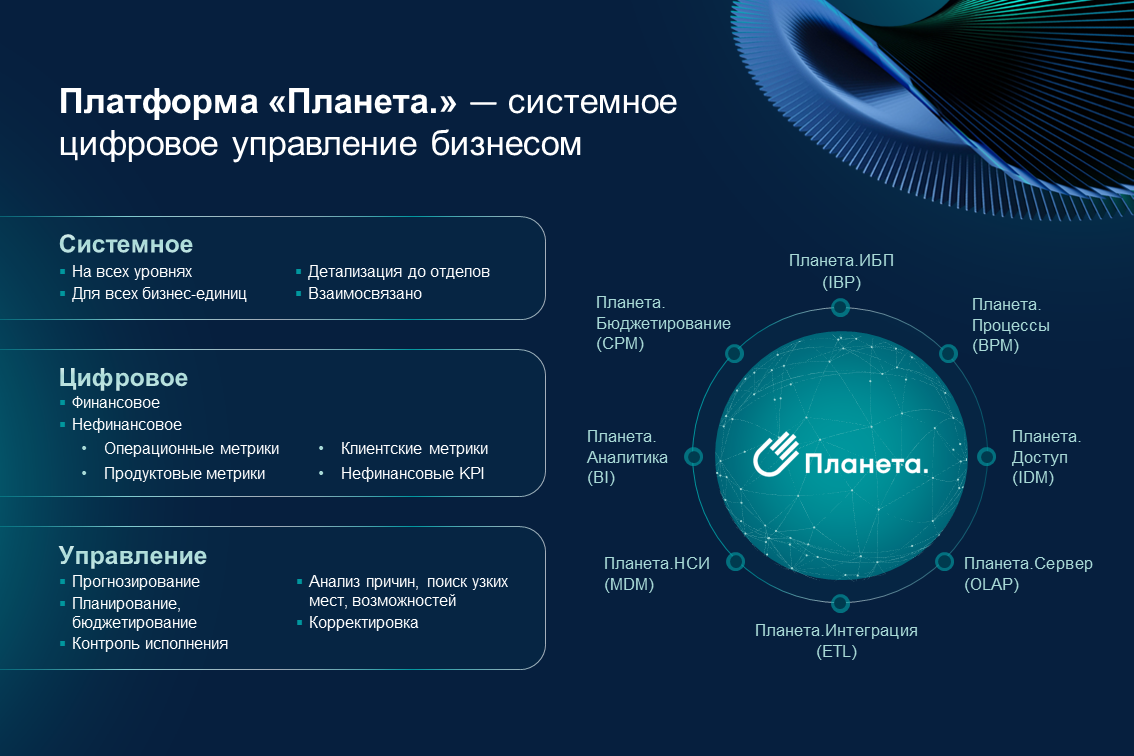 Платформа «Планета.» — системное цифровое управление бизнесом

Системное
▪ На всех уровнях
▪ Для всех бизнес-единиц
▪ Детализация до отделов
▪ Взаимосвязано

Цифровое
▪ Финансовое
▪ Нефинансовое
• Операционные метрики
• Продуктовые метрики
• Клиентские метрики
• Нефинансовые KPI

Управление
▪ Прогнозирование
▪ Планирование, бюджетирование
▪ Контроль исполнения
▪ Анализ причин, поиск узких мест, возможностей
▪ Корректировка

Планета.ИБП (IBP)
Планета. Процессы (BPM)
Планета. Доступ (IDM)
Планета.Сервер (OLAP)
Планета.Интеграция (ETL)
Планета.НСИ (MDM)
Планета. Аналитика (BI)
Планета. Бюджетирование (CPM)
Планета.